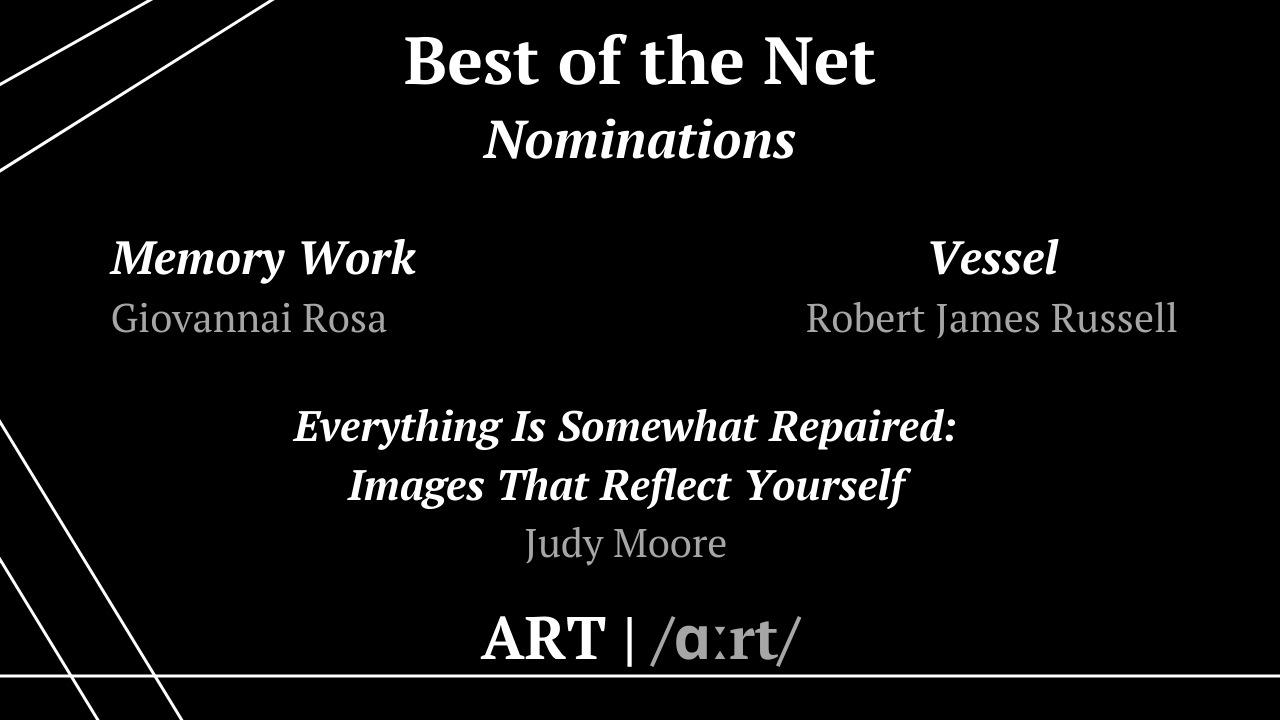 Best of the Net
Nominations

Memory Work
Giovannai Rosa

Vessel
Robert James Russell

Everything Is Somewhat Repaired: Images That Reflect Yourself
Judy Moore

ART | /ɑːrt/